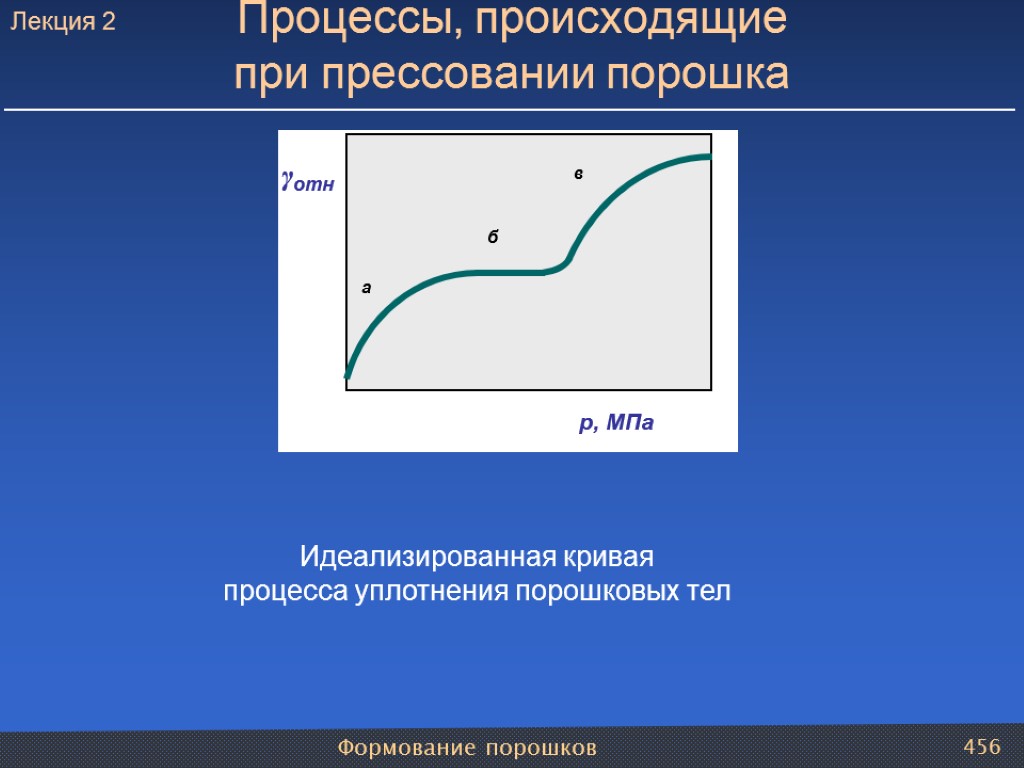 Лекция 2

Процессы, происходящие при прессовании порошка

$\gamma_{отн}$

в

б

а

р, МПа

Идеализированная кривая процесса уплотнения порошковых тел

Формование порошков

456